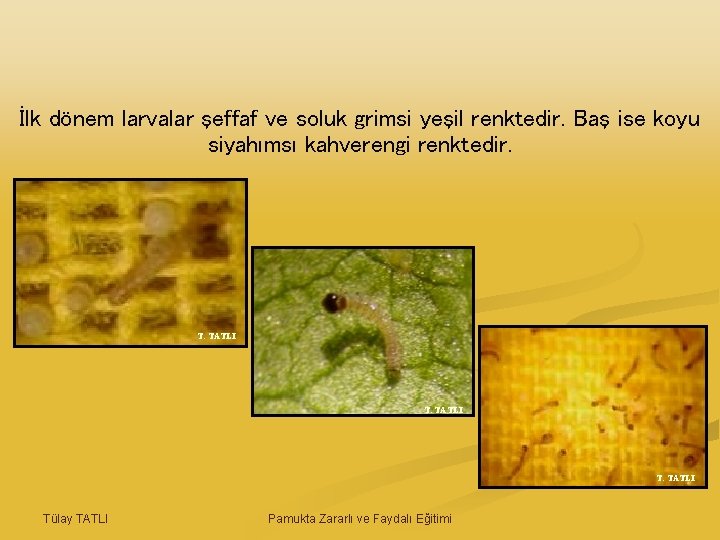 İlk dönem larvalar şeffaf ve soluk grimsi yeşil renktedir. Baş ise koyu siyahımsı kahverengi renktedir.

T. TATLI

T. TATLI

T. TATLI

Tülay TATLI

Pamukta Zararlı ve Faydalı Eğitimi